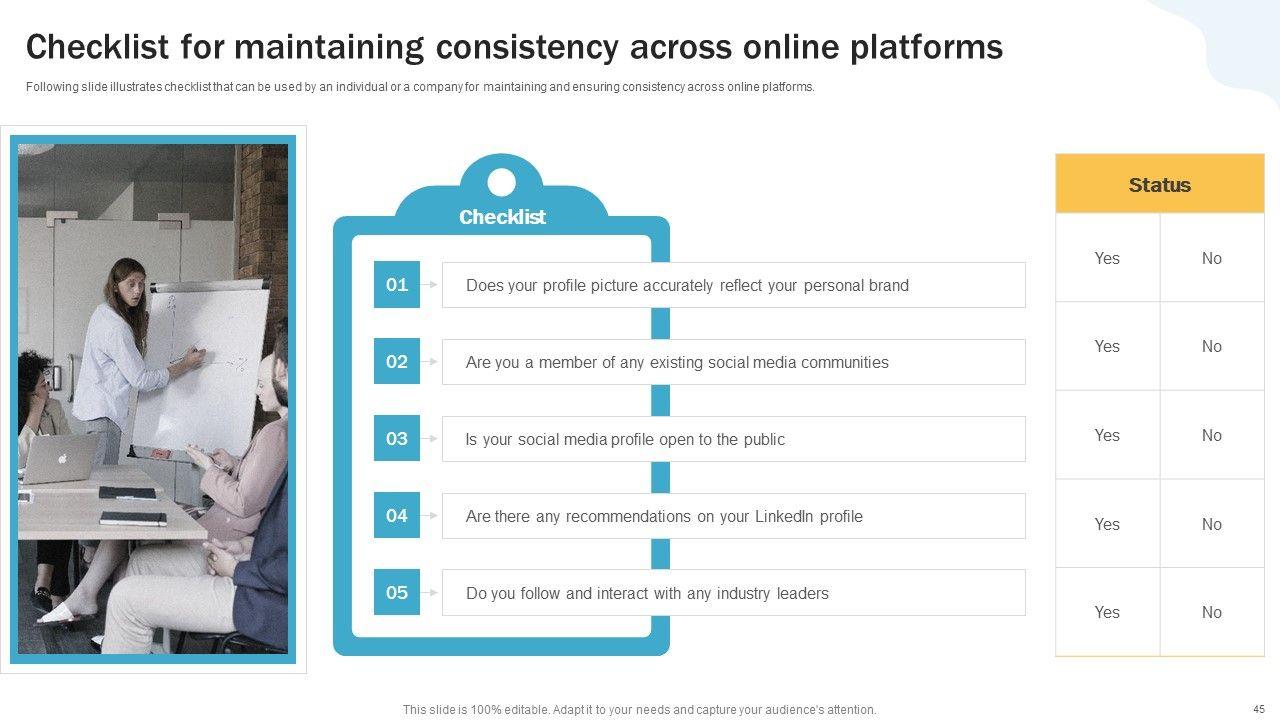 Checklist for maintaining consistency across online platforms

Following slide illustrates checklist that can be used by an individual or a company for maintaining and ensuring consistency across online platforms.

Checklist

01 Does your profile picture accurately reflect your personal brand

02 Are you a member of any existing social media communities

03 Is your social media profile open to the public

04 Are there any recommendations on your LinkedIn profile

05 Do you follow and interact with any industry leaders

| Status | |
|---|---|
| Yes | No |
| Yes | No |
| Yes | No |
| Yes | No |
| Yes | No |

This slide is 100% editable. Adapt it to your needs and capture your audience's attention.

45